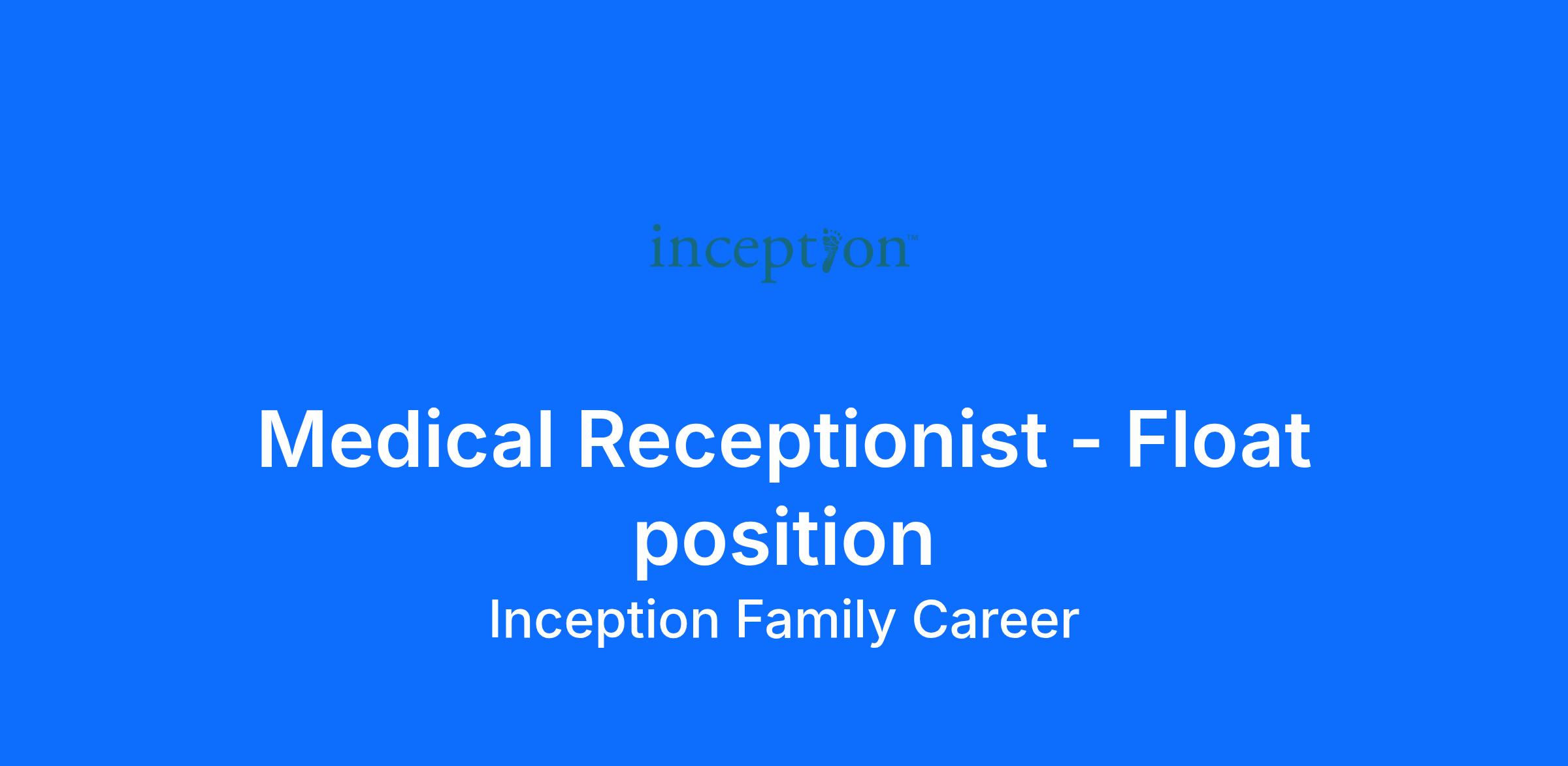 inception™

Medical Receptionist - Float position

Inception Family Career